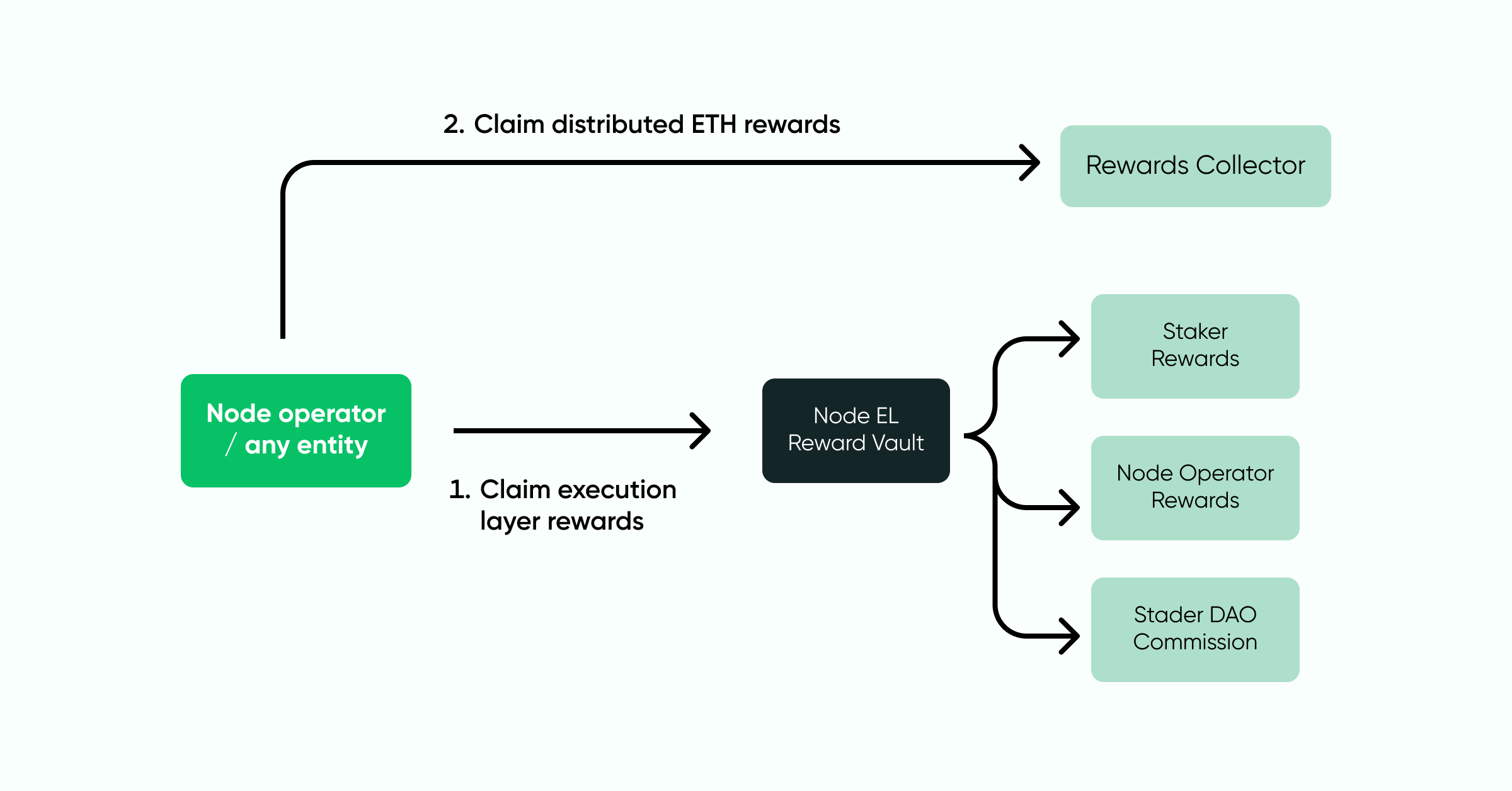 2. Claim distributed ETH rewards

Rewards Collector

Node operator / any entity

1. Claim execution layer rewards

Node EL Reward Vault

Staker Rewards

Node Operator Rewards

Stader DAO Commission